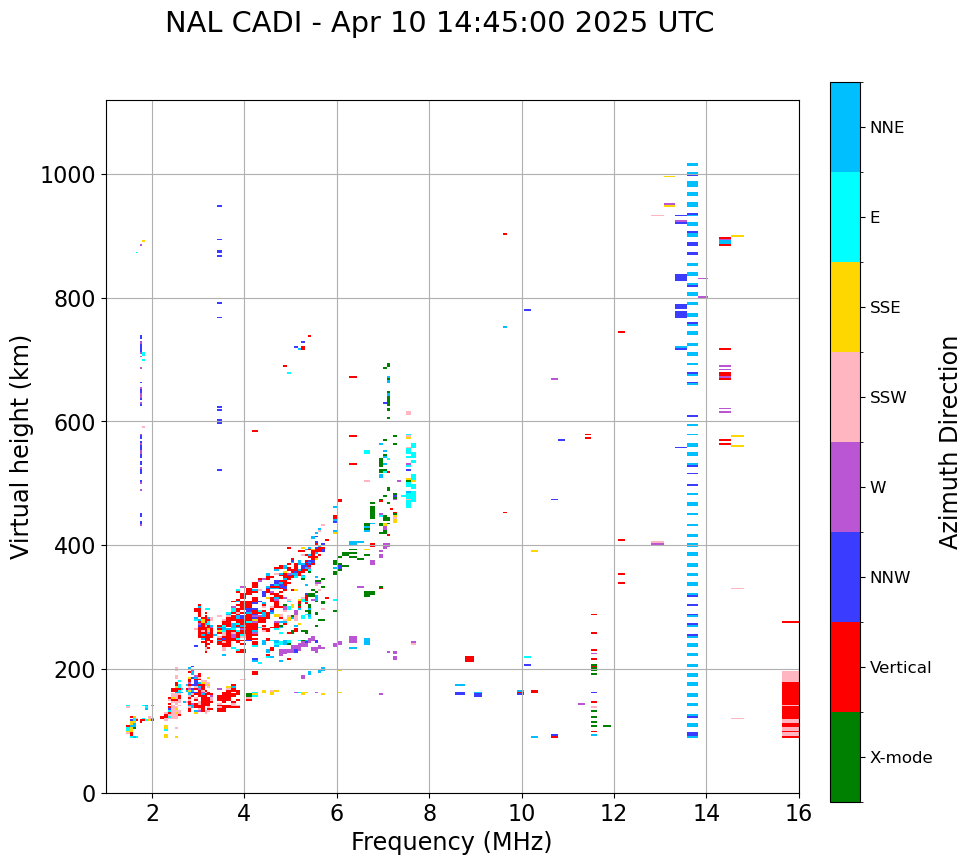 NAL CADI - Apr 10 14:45:00 2025 UTC

Virtual height (km)

1000
800
600
400
200
0

2
4
6
8
10
12
14
16

Frequency (MHz)

NNE
E
SSE
SSW
W
NNW
Vertical
X-mode

Azimuth Direction